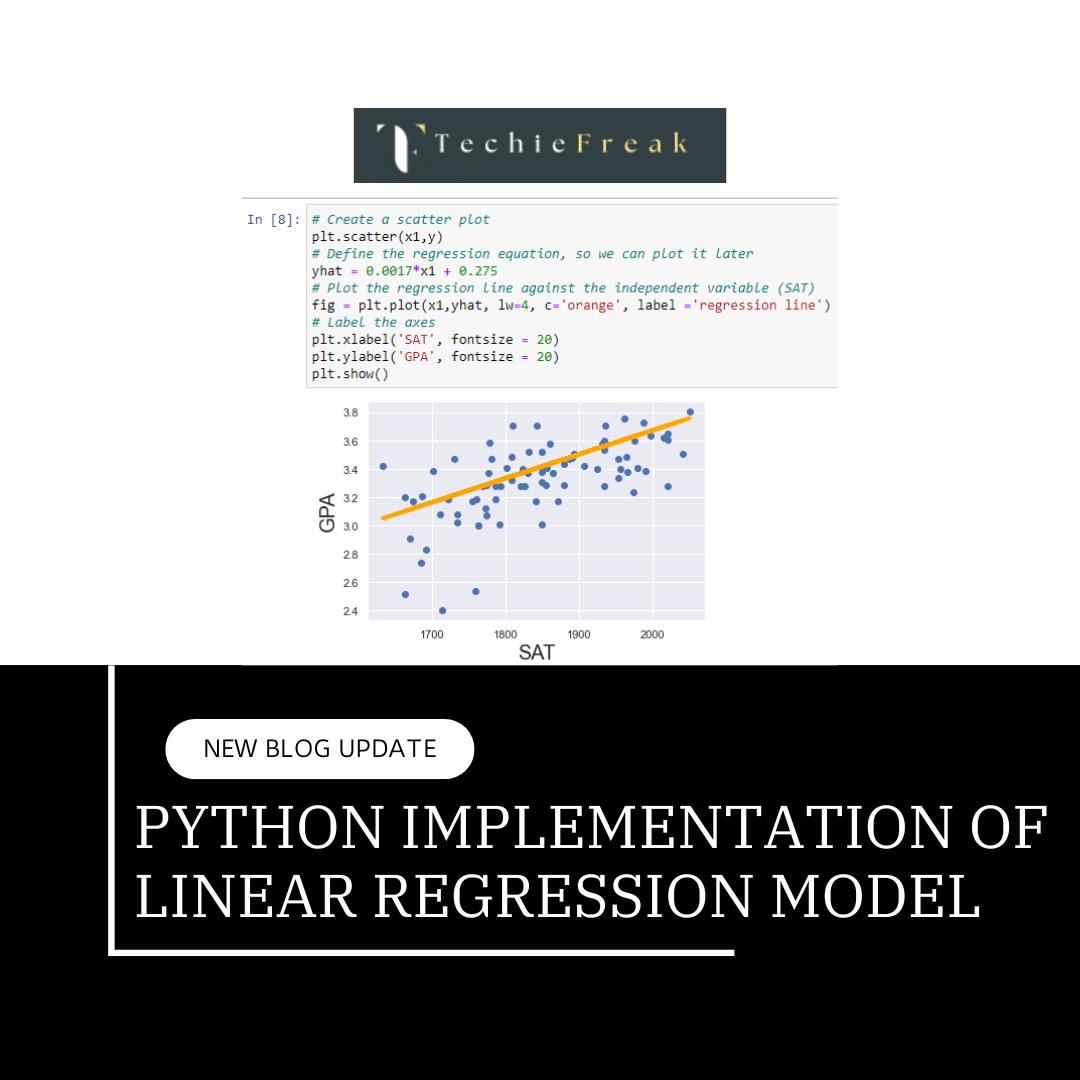 TechieFreak

In [8]: # Create a scatter plot
plt.scatter(x1,y)
# Define the regression equation, so we can plot it later
yhat = 0.0017*x1 + 0.275
# Plot the regression line against the independent variable (SAT)
fig = plt.plot(x1,yhat, lw=4, c='orange', label ='regression line')
# Label the axes
plt.xlabel('SAT', fontsize = 20)
plt.ylabel('GPA', fontsize = 20)
plt.show()

3.8
3.6
3.4
3.2
3.0
2.8
2.6
2.4
GPA
1700
1800
1900
2000
SAT

NEW BLOG UPDATE

PYTHON IMPLEMENTATION OF LINEAR REGRESSION MODEL